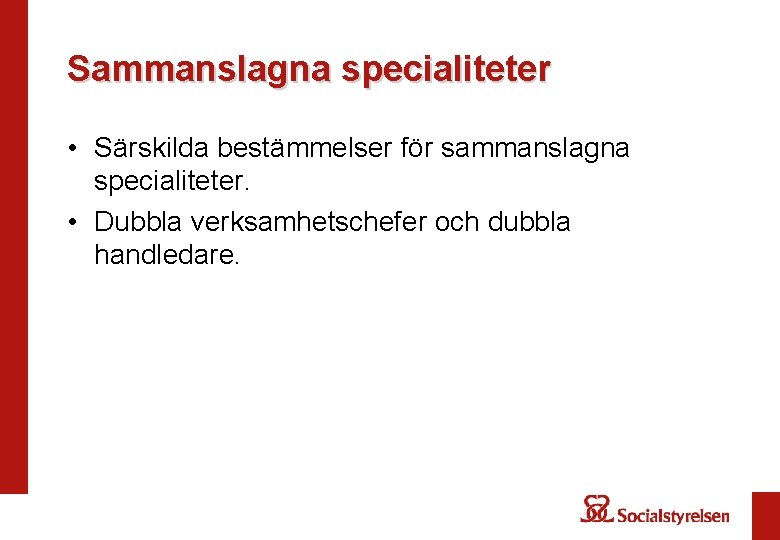 Sammanslagna specialiteter

• Särskilda bestämmelser för sammanslagna specialiteter.

• Dubbla verksamhetschefer och dubbla handledare.

Socialstyrelsen